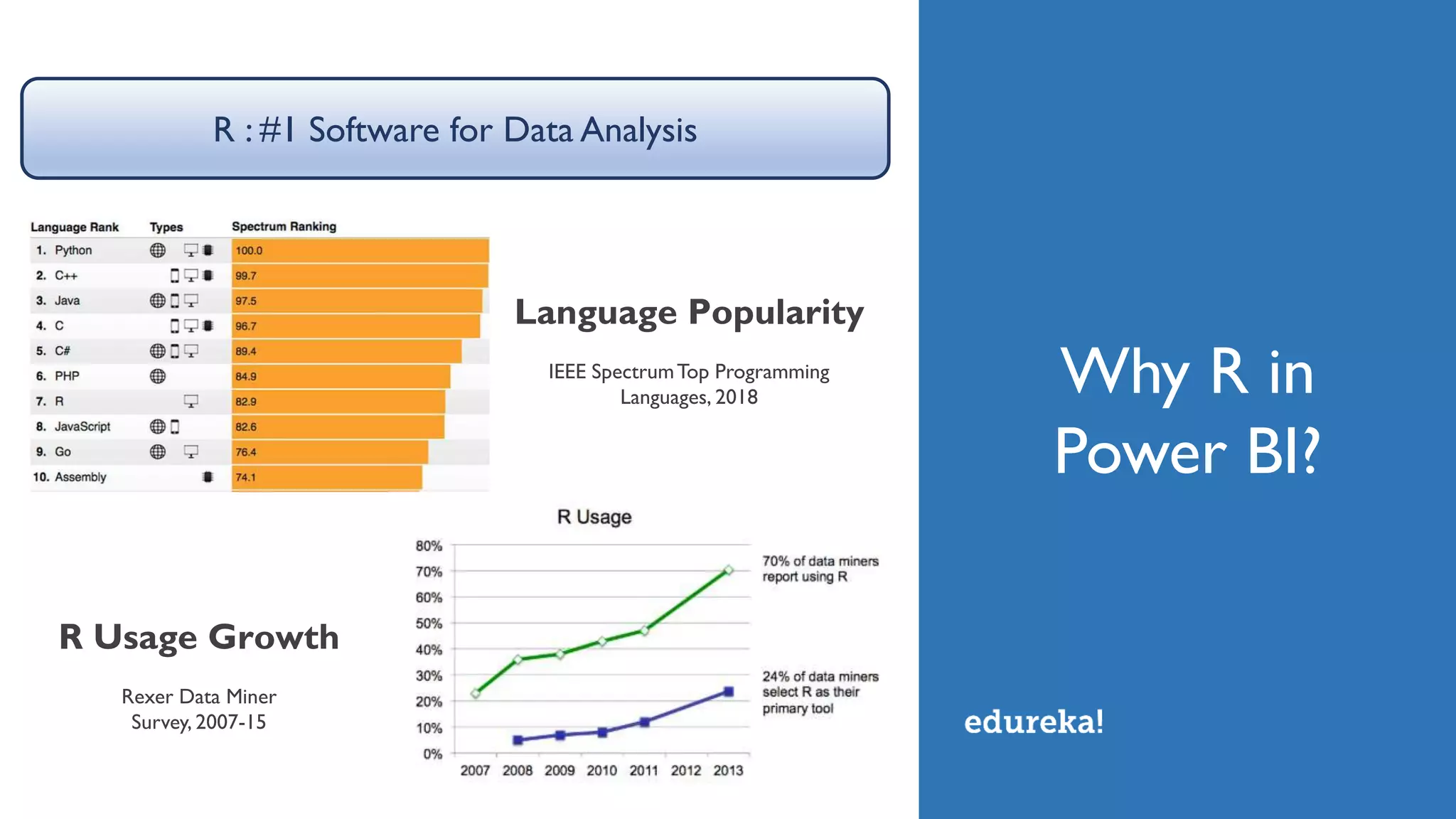 R : #1 Software for Data Analysis

| Language Rank | Types | Spectrum Ranking |
|---|---|---|
| 1. Python | | 100.0 |
| 2. C++ | | 99.7 |
| 3. Java | | 97.5 |
| 4. C | | 96.7 |
| 5. C# | | 89.4 |
| 6. PHP | | 84.9 |
| 7. R | | 82.9 |
| 8. JavaScript | | 82.6 |
| 9. Go | | 76.4 |
| 10. Assembly | | 74.1 |

Language Popularity

IEEE Spectrum Top Programming Languages, 2018

R Usage

80%
70%
60%
50%
40%
30%
20%
10%
0%

2007 2008 2009 2010 2011 2012 2013

70% of data miners report using R

24% of data miners select R as their primary tool

R Usage Growth

Rexer Data Miner Survey, 2007-15

Why R in Power BI?

edureka!